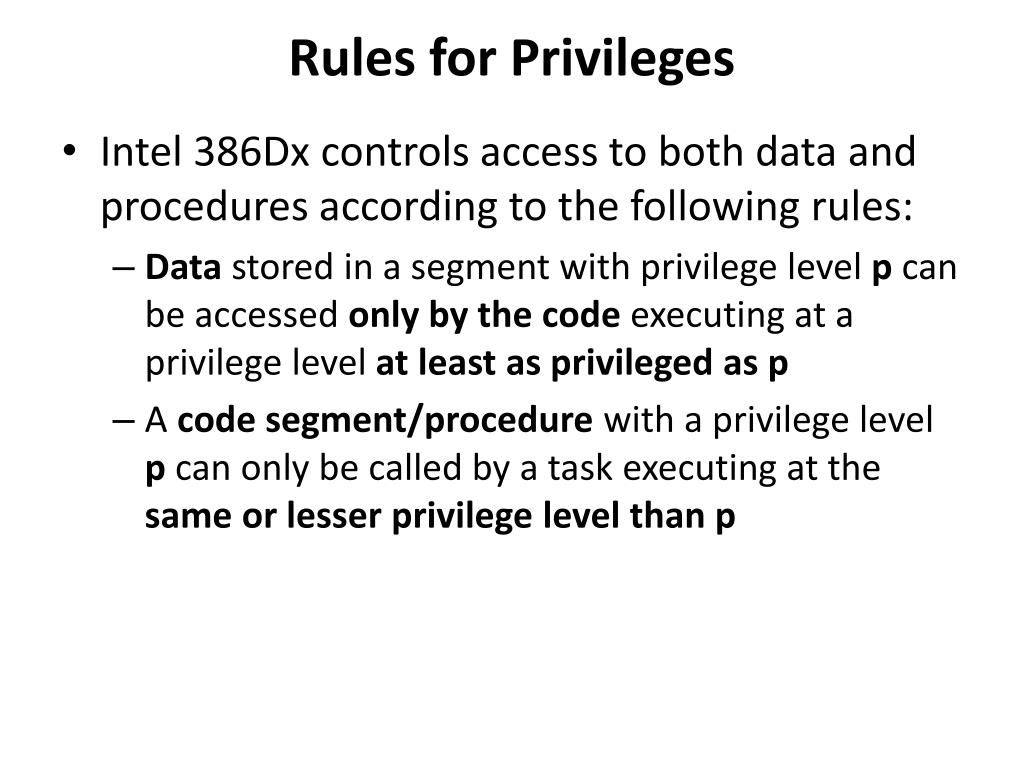 Rules for Privileges

• Intel 386Dx controls access to both data and procedures according to the following rules:

– Data stored in a segment with privilege level p can be accessed only by the code executing at a privilege level at least as privileged as p

– A code segment/procedure with a privilege level p can only be called by a task executing at the same or lesser privilege level than p